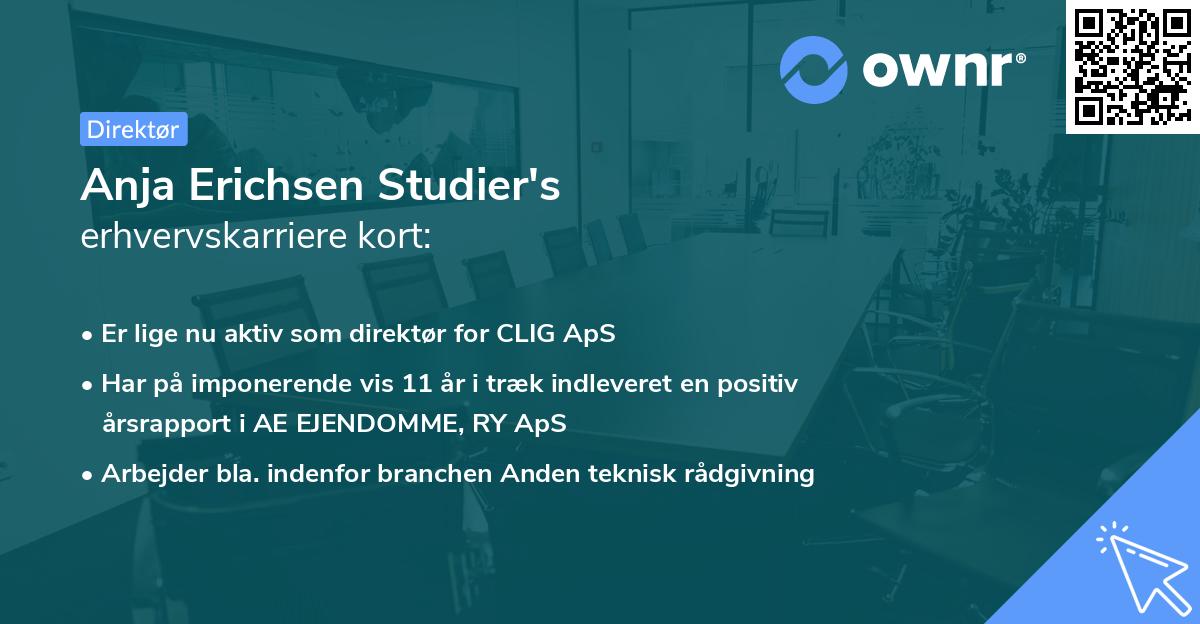 ownr®

Direktør

Anja Erichsen Studier's
erhvervskarriere kort:

• Er lige nu aktiv som direktør for CLIG ApS
• Har på imponerende vis 11 år i træk indleveret en positiv årsrapport i AE EJENDOMME, RY ApS
• Arbejder bla. indenfor branchen Anden teknisk rådgivning